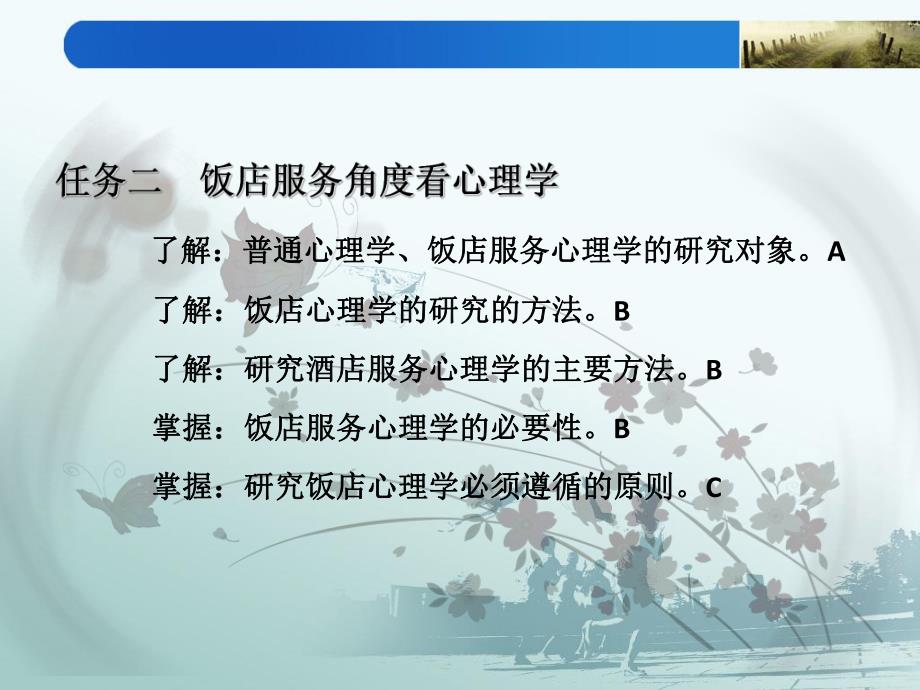 任务二　饭店服务角度看心理学

了解：普通心理学、饭店服务心理学的研究对象。A

了解：饭店心理学的研究的方法。B

了解：研究酒店服务心理学的主要方法。B

掌握：饭店服务心理学的必要性。B

掌握：研究饭店心理学必须遵循的原则。C